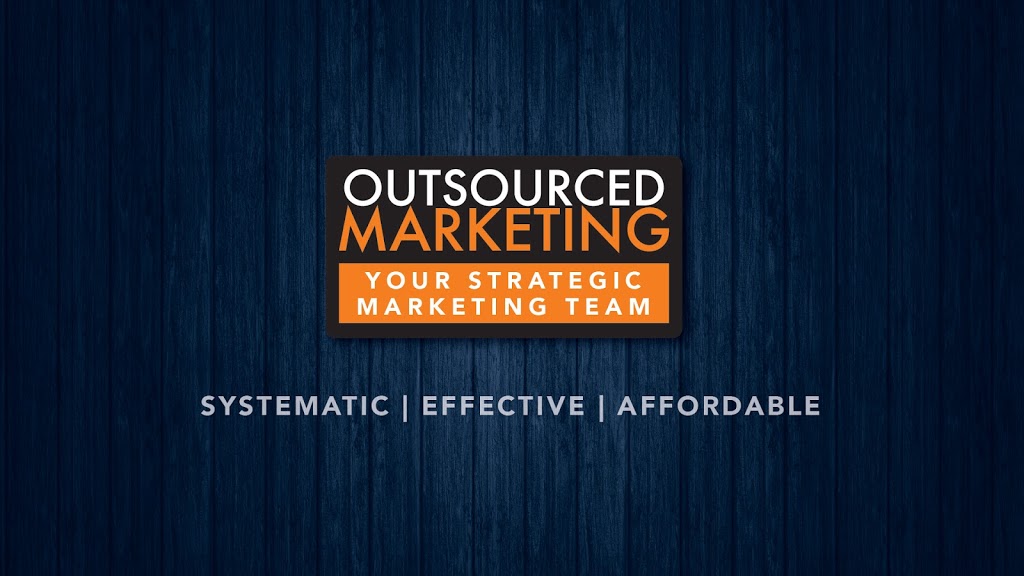 OUTSOURCED
MARKETING
YOUR STRATEGIC
MARKETING TEAM

SYSTEMATIC | EFFECTIVE | AFFORDABLE